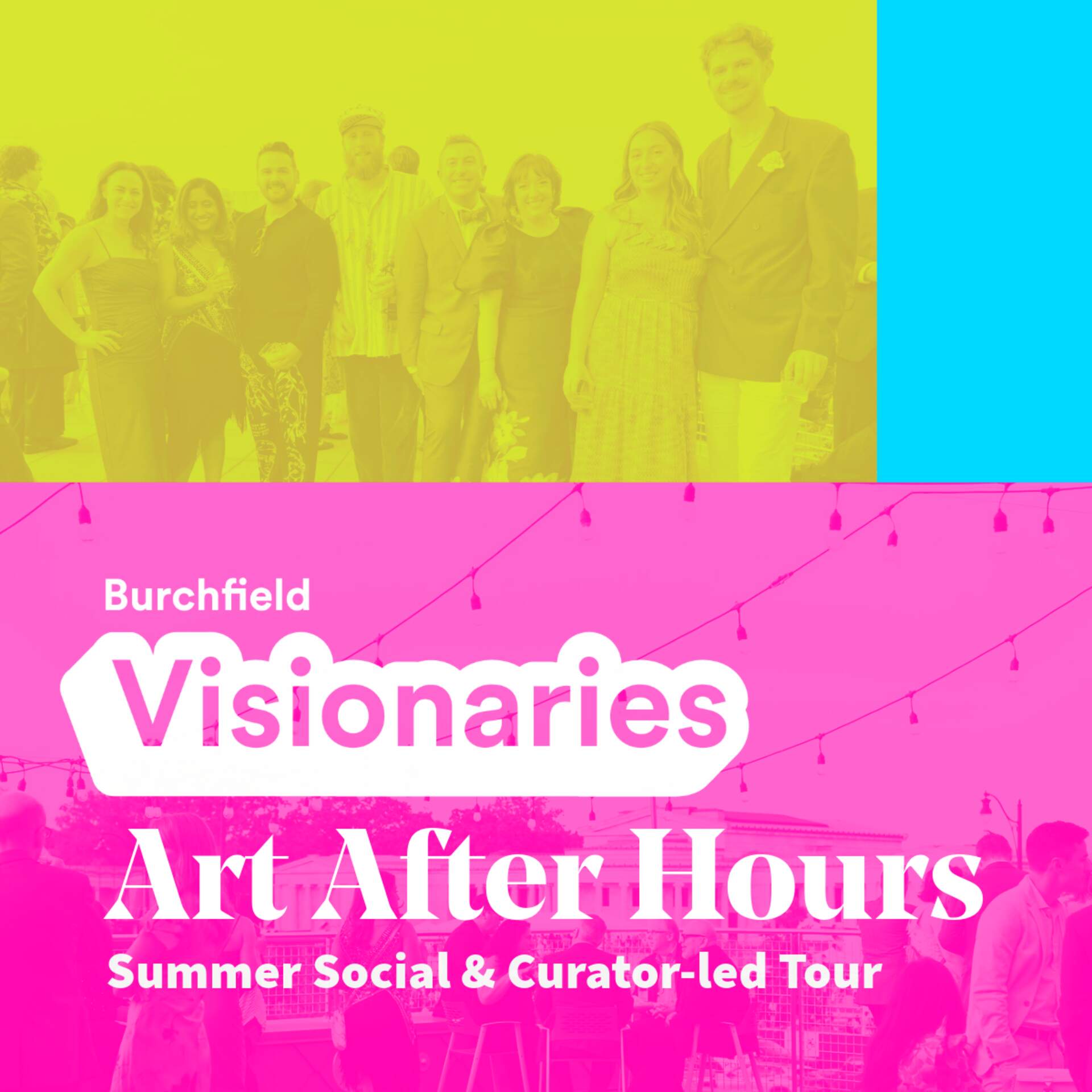 Burchfield
Visionaries
Art After Hours
Summer Social & Curator-led Tour